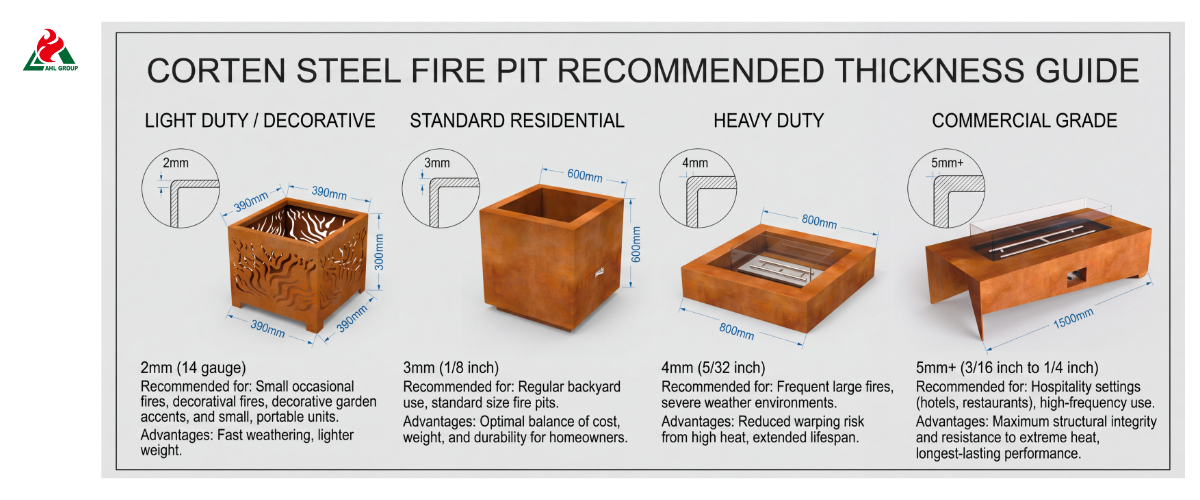 AHL GROUP

CORTEN STEEL FIRE PIT RECOMMENDED THICKNESS GUIDE

LIGHT DUTY / DECORATIVE

2mm

390mm
390mm
300mm
390mm
390mm

2mm (14 gauge)
Recommended for: Small occasional fires, decoratival fires, decorative garden accents, and small, portable units.
Advantages: Fast weathering, lighter weight.

STANDARD RESIDENTIAL

3mm

600mm
600mm

3mm (1/8 inch)
Recommended for: Regular backyard use, standard size fire pits.
Advantages: Optimal balance of cost, weight, and durability for homeowners.

HEAVY DUTY

4mm

800mm
800mm

4mm (5/32 inch)
Recommended for: Frequent large fires, severe weather environments.
Advantages: Reduced warping risk from high heat, extended lifespan.

COMMERCIAL GRADE

5mm+

1500mm

5mm+ (3/16 inch to 1/4 inch)
Recommended for: Hospitality settings (hotels, restaurants), high-frequency use.
Advantages: Maximum structural integrity and resistance to extreme heat, longest-lasting performance.